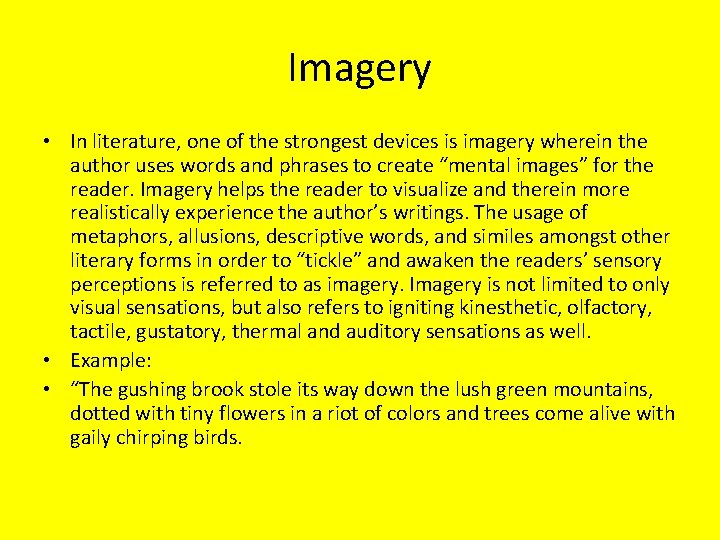 Imagery

• In literature, one of the strongest devices is imagery wherein the author uses words and phrases to create “mental images” for the reader. Imagery helps the reader to visualize and therein more realistically experience the author’s writings. The usage of metaphors, allusions, descriptive words, and similes amongst other literary forms in order to “tickle” and awaken the readers’ sensory perceptions is referred to as imagery. Imagery is not limited to only visual sensations, but also refers to igniting kinesthetic, olfactory, tactile, gustatory, thermal and auditory sensations as well.

• Example:

• “The gushing brook stole its way down the lush green mountains, dotted with tiny flowers in a riot of colors and trees come alive with gaily chirping birds.